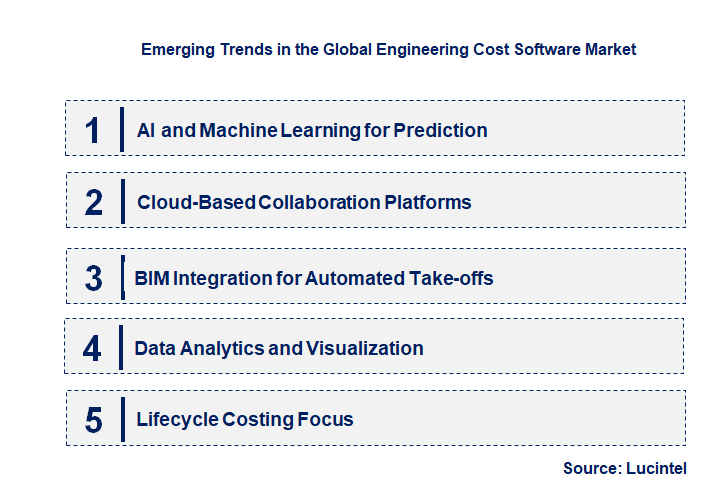 Emerging Trends in the Global Engineering Cost Software Market

1 AI and Machine Learning for Prediction

2 Cloud-Based Collaboration Platforms

3 BIM Integration for Automated Take-offs

4 Data Analytics and Visualization

5 Lifecycle Costing Focus

Source: Lucintel